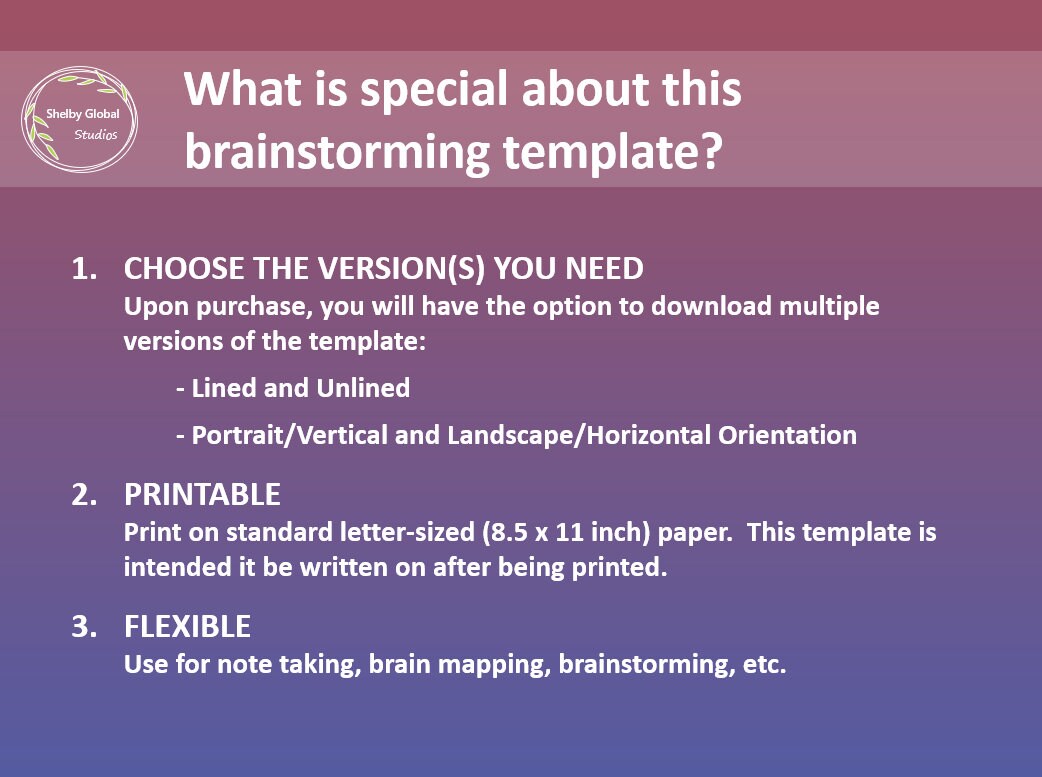 Shelby Global Studios

What is special about this brainstorming template?

1. CHOOSE THE VERSION(S) YOU NEED
Upon purchase, you will have the option to download multiple versions of the template:

- Lined and Unlined

- Portrait/Vertical and Landscape/Horizontal Orientation

2. PRINTABLE
Print on standard letter-sized (8.5 x 11 inch) paper. This template is intended it be written on after being printed.

3. FLEXIBLE
Use for note taking, brain mapping, brainstorming, etc.